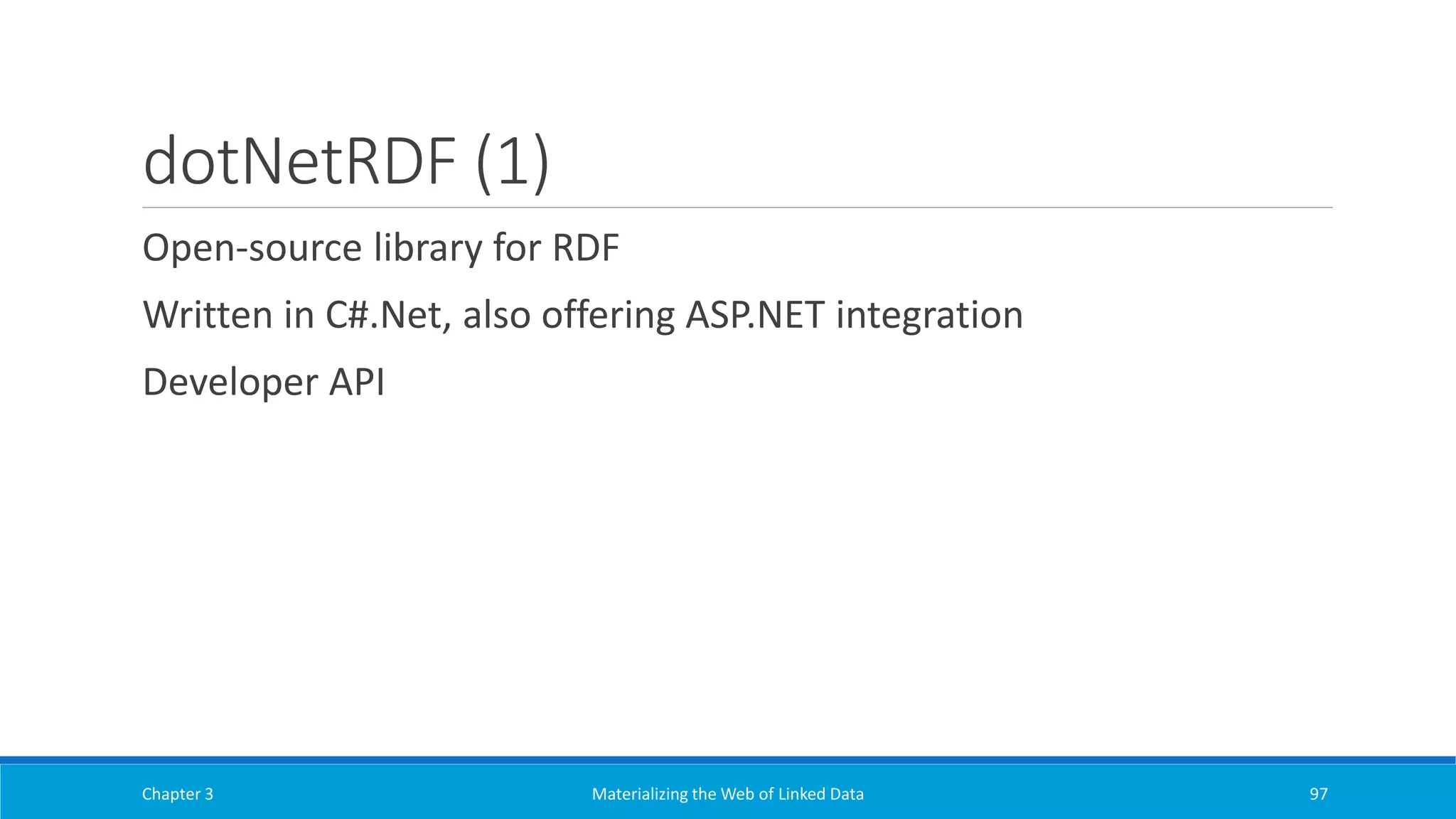 dotNetRDF (1)

Open-source library for RDF

Written in C#.Net, also offering ASP.NET integration

Developer API

Chapter 3

Materializing the Web of Linked Data

97